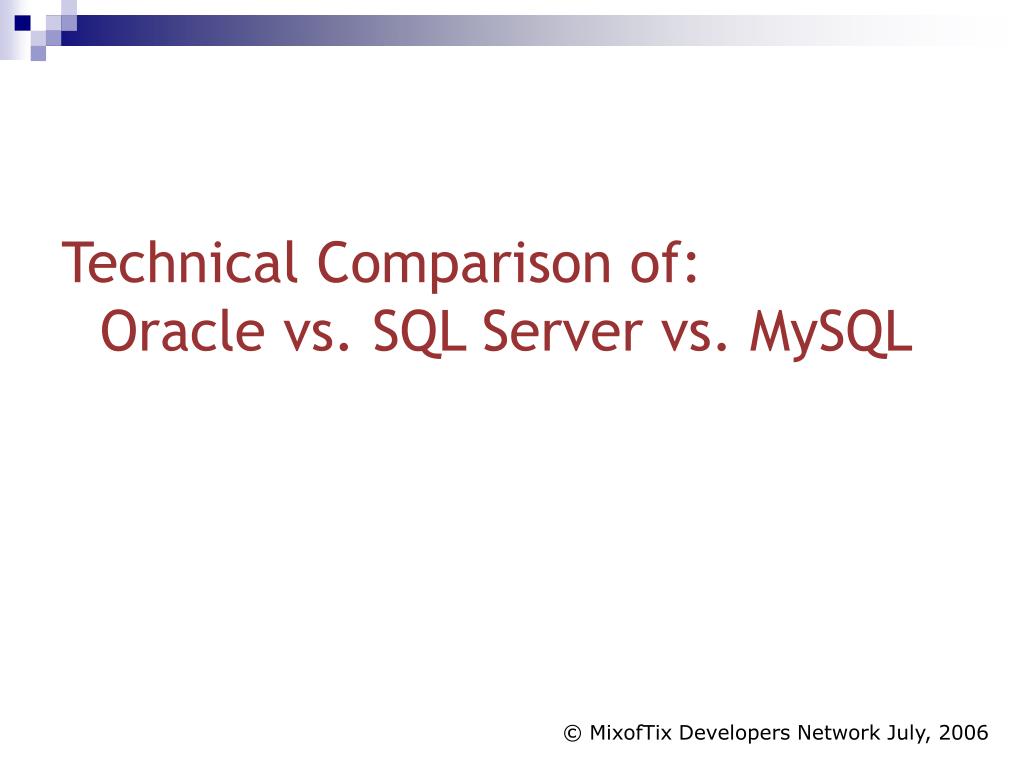 Technical Comparison of:
Oracle vs. SQL Server vs. MySQL

© MixofTix Developers Network July, 2006